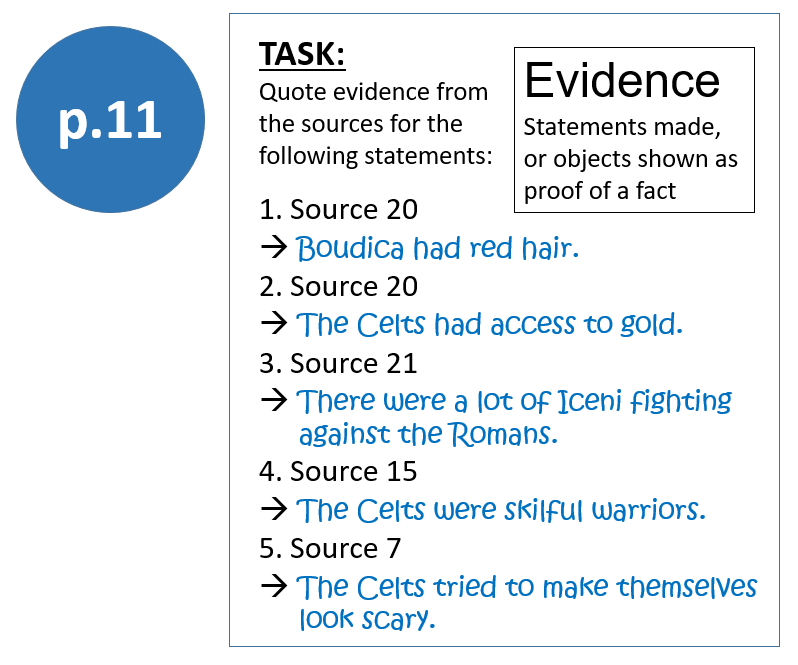 p.11

TASK:
Quote evidence from the sources for the following statements:

Evidence
Statements made, or objects shown as proof of a fact

1. Source 20
→ Boudica had red hair.
2. Source 20
→ The Celts had access to gold.
3. Source 21
→ There were a lot of Iceni fighting against the Romans.
4. Source 15
→ The Celts were skilful warriors.
5. Source 7
→ The Celts tried to make themselves look scary.